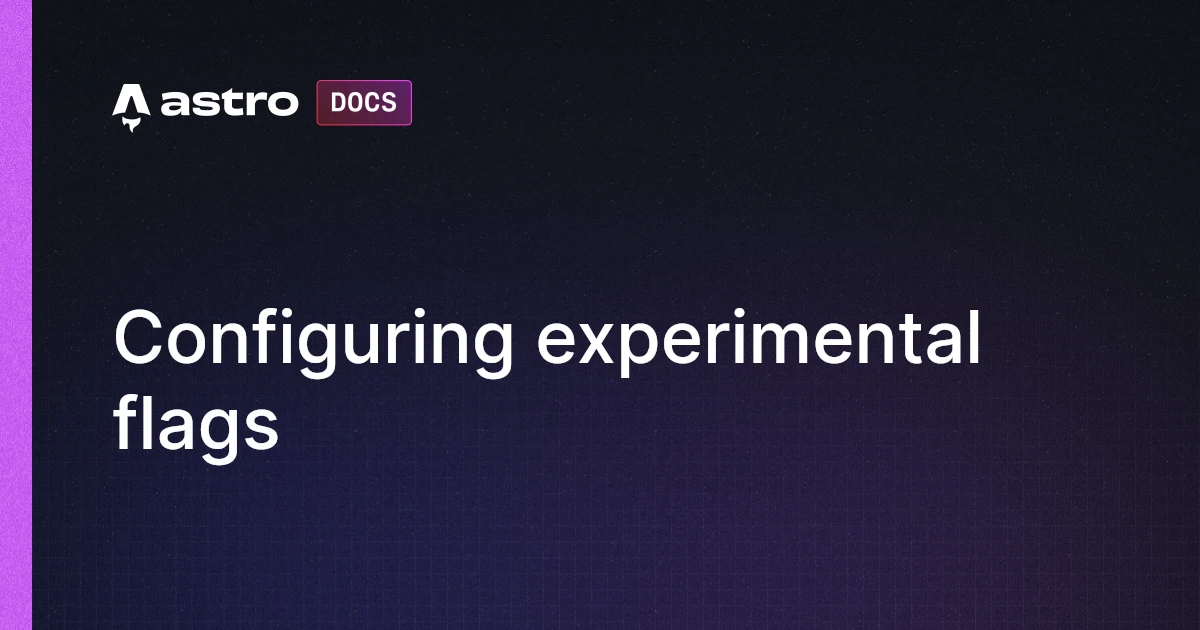 astro DOCS

Configuring experimental flags